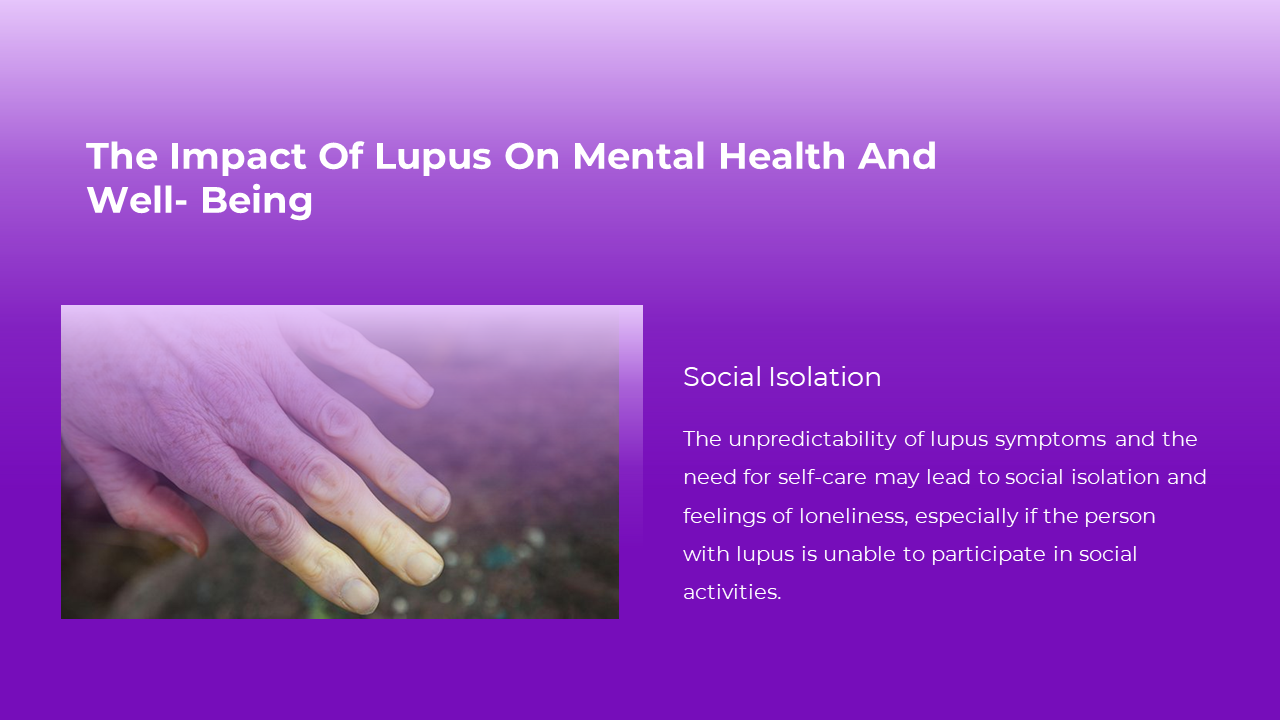 The Impact Of Lupus On Mental Health And Well- Being

Social Isolation

The unpredictability of lupus symptoms and the need for self-care may lead to social isolation and feelings of loneliness, especially if the person with lupus is unable to participate in social activities.